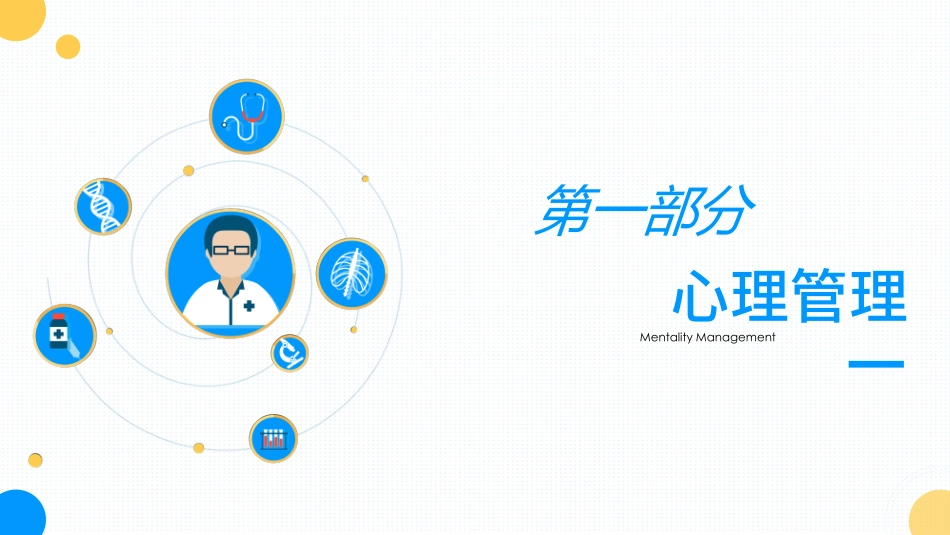 第一部分

心理管理

Mentality Management